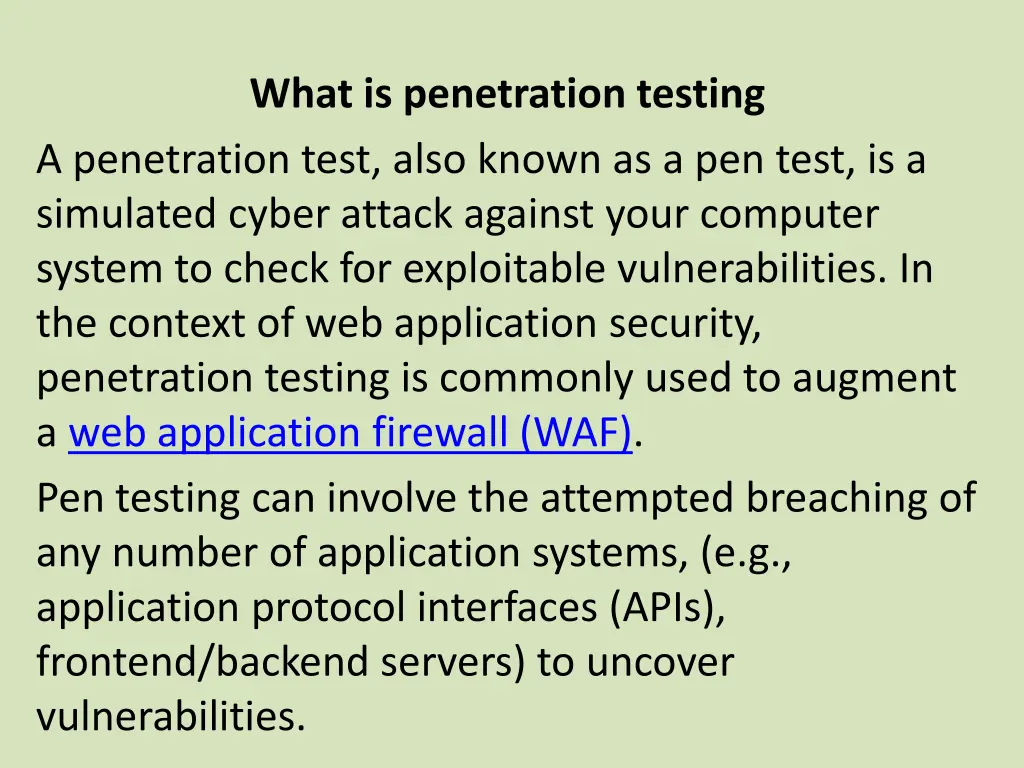 What is penetration testing

A penetration test, also known as a pen test, is a simulated cyber attack against your computer system to check for exploitable vulnerabilities. In the context of web application security, penetration testing is commonly used to augment a web application firewall (WAF).

Pen testing can involve the attempted breaching of any number of application systems, (e.g., application protocol interfaces (APIs), frontend/backend servers) to uncover vulnerabilities.